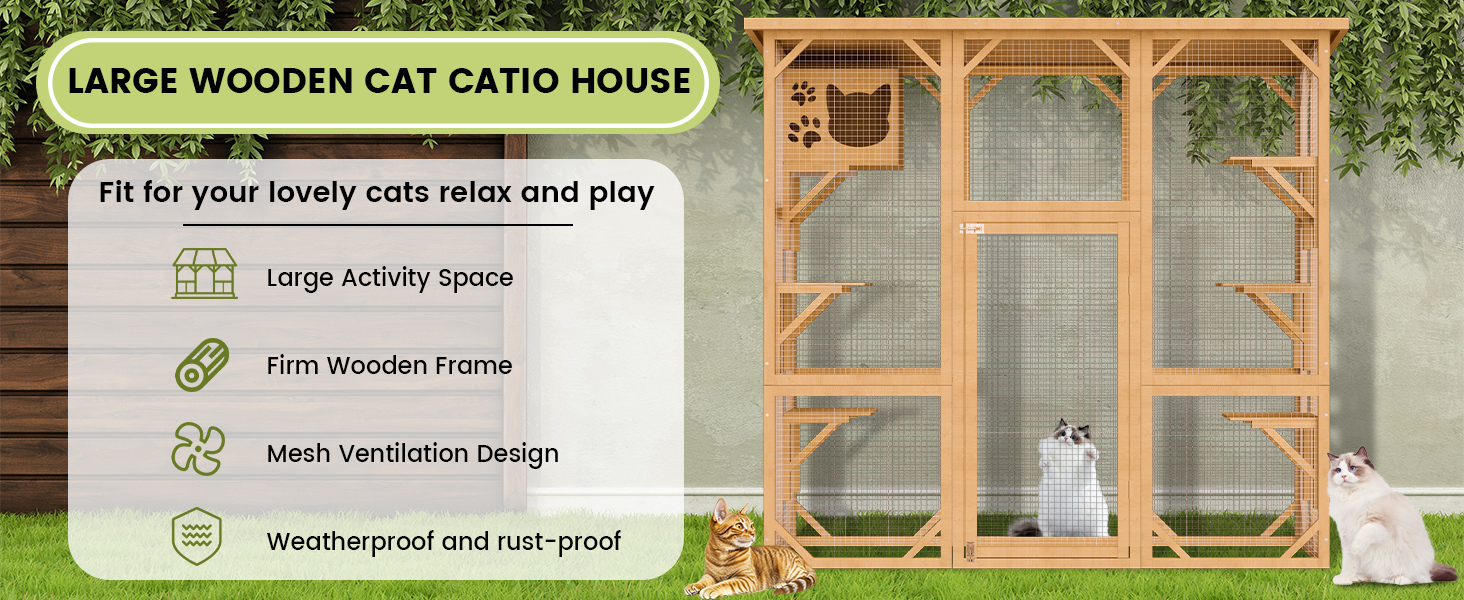 LARGE WOODEN CAT CATIO HOUSE

Fit for your lovely cats relax and play

Large Activity Space

Firm Wooden Frame

Mesh Ventilation Design

Weatherproof and rust-proof